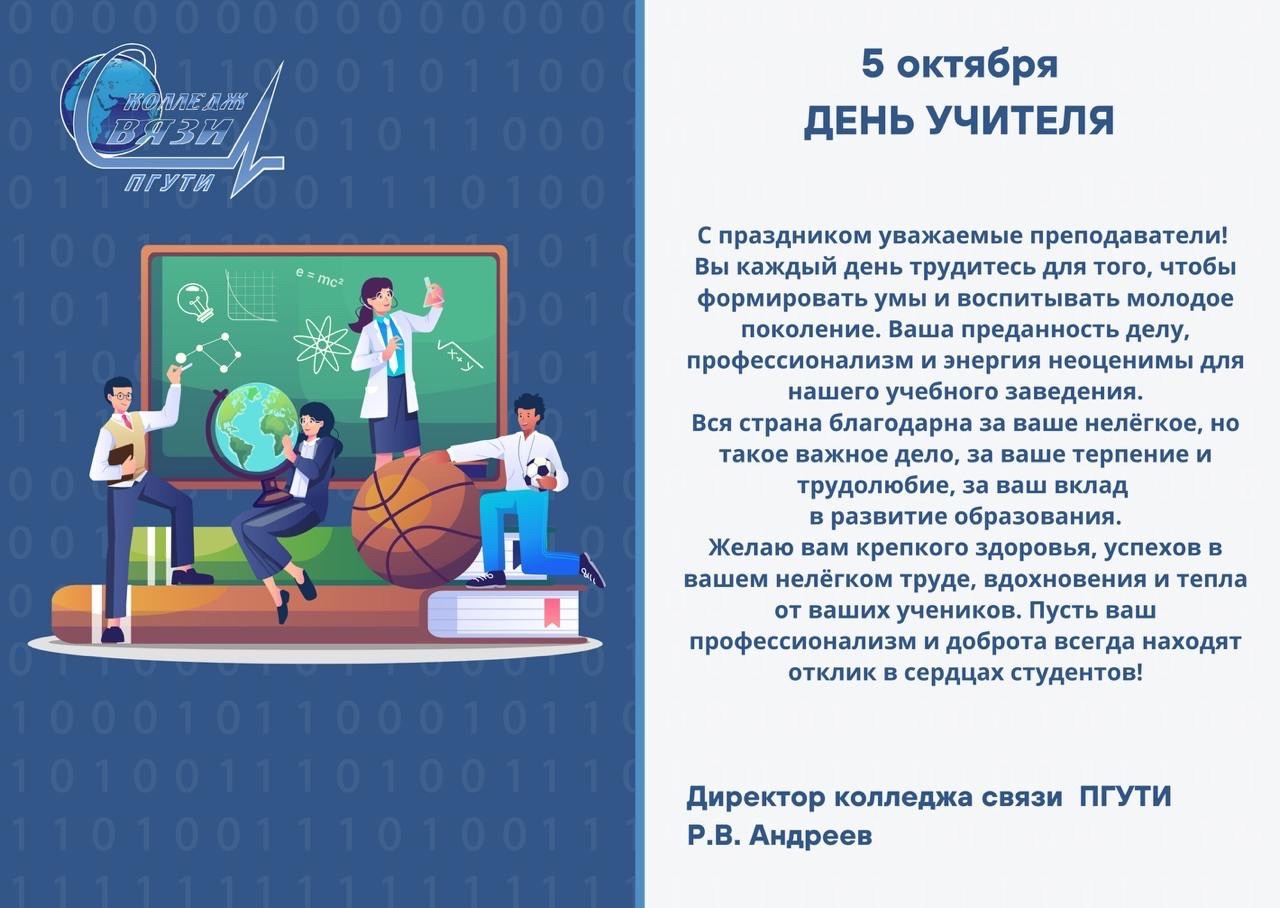 КОЛЛЕДЖ
СВЯЗИ
ПГУТИ

$e = mc^2$

5 октября
ДЕНЬ УЧИТЕЛЯ

С праздником уважаемые преподаватели!
Вы каждый день трудитесь для того, чтобы формировать умы и воспитывать молодое поколение. Ваша преданность делу, профессионализм и энергия неоценимы для нашего учебного заведения.
Вся страна благодарна за ваше нелёгкое, но такое важное дело, за ваше терпение и трудолюбие, за ваш вклад в развитие образования.
Желаю вам крепкого здоровья, успехов в вашем нелёгком труде, вдохновения и тепла от ваших учеников. Пусть ваш профессионализм и доброта всегда находят отклик в сердцах студентов!

Директор колледжа связи ПГУТИ
Р.В. Андреев